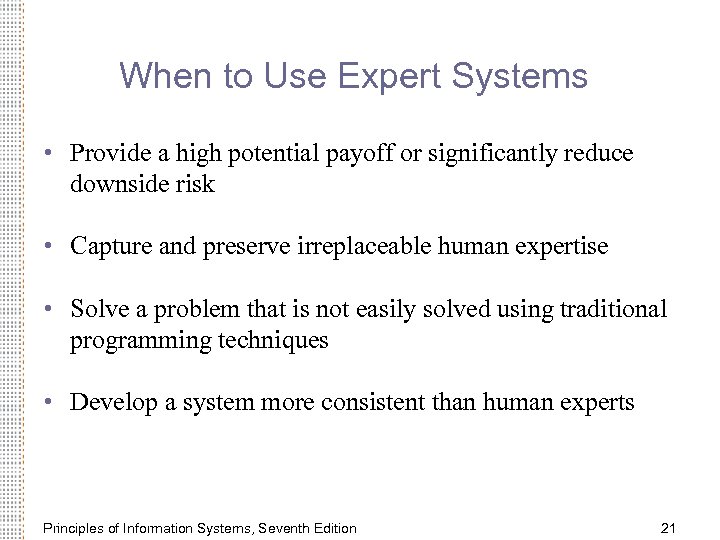 When to Use Expert Systems

• Provide a high potential payoff or significantly reduce downside risk

• Capture and preserve irreplaceable human expertise

• Solve a problem that is not easily solved using traditional programming techniques

• Develop a system more consistent than human experts

Principles of Information Systems, Seventh Edition

21